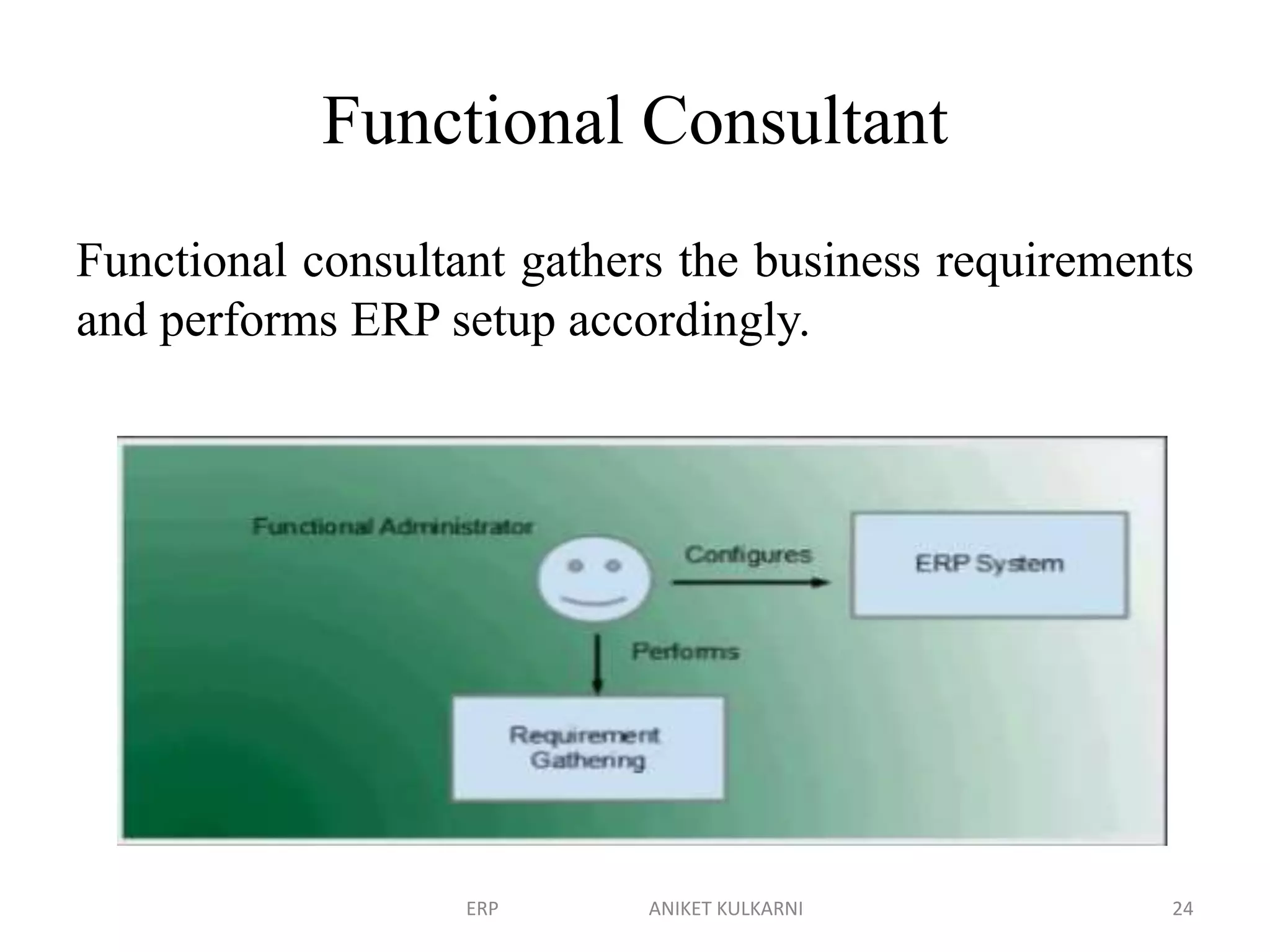 Functional Consultant

Functional consultant gathers the business requirements and performs ERP setup accordingly.

Functional Administrator

Configures

ERP System

Performs

Requirement Gathering

ERP

ANIKET KULKARNI

24